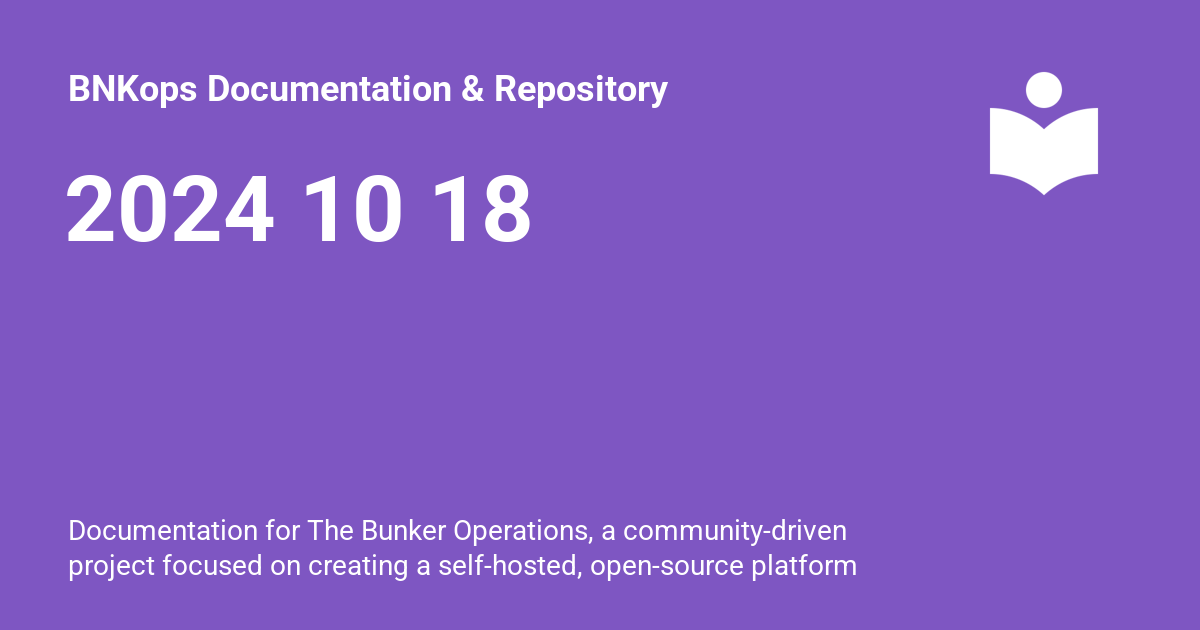 BNKops Documentation & Repository

2024 10 18

Documentation for The Bunker Operations, a community-driven project focused on creating a self-hosted, open-source platform